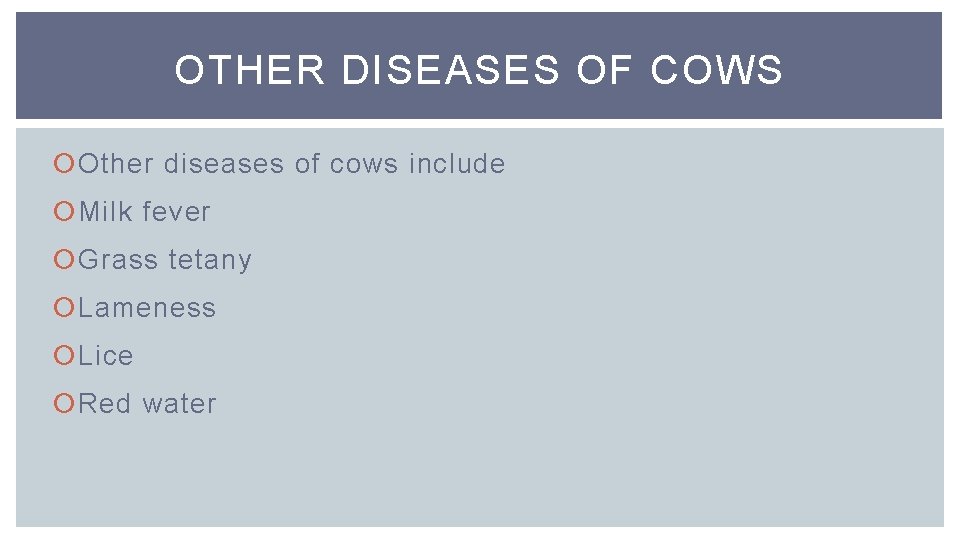 OTHER DISEASES OF COWS

Other diseases of cows include

Milk fever

Grass tetany

Lameness

Lice

Red water